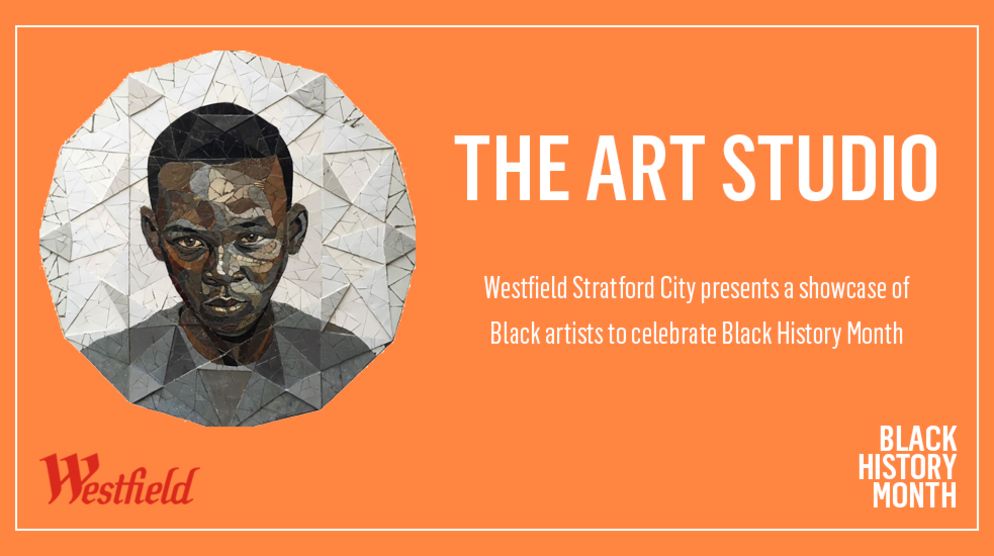 THE ART STUDIO

Westfield Stratford City presents a showcase of Black artists to celebrate Black History Month

Westfield

BLACK HISTORY MONTH